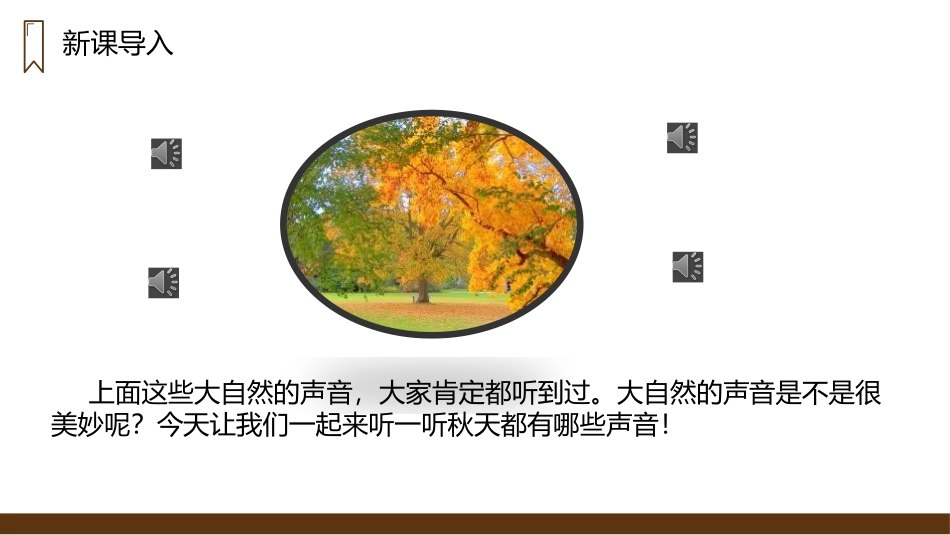 新课导入

上面这些大自然的声音，大家肯定都听到过。大自然的声音是不是很美妙呢？今天让我们一起来听一听秋天都有哪些声音！